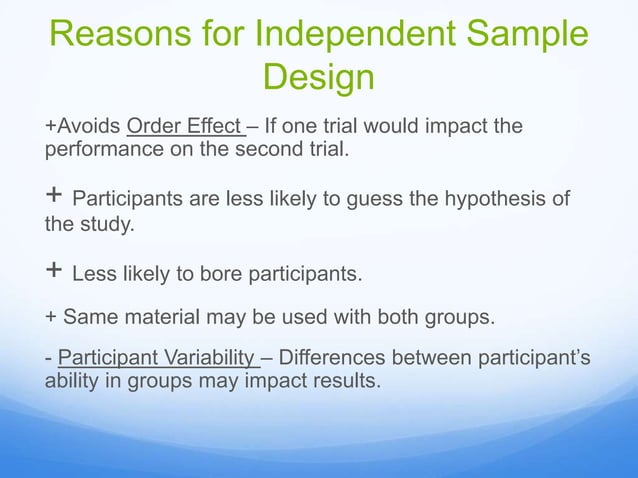 Reasons for Independent Sample Design

+Avoids Order Effect – If one trial would impact the performance on the second trial.

+ Participants are less likely to guess the hypothesis of the study.

+ Less likely to bore participants.

+ Same material may be used with both groups.

- Participant Variability – Differences between participant's ability in groups may impact results.